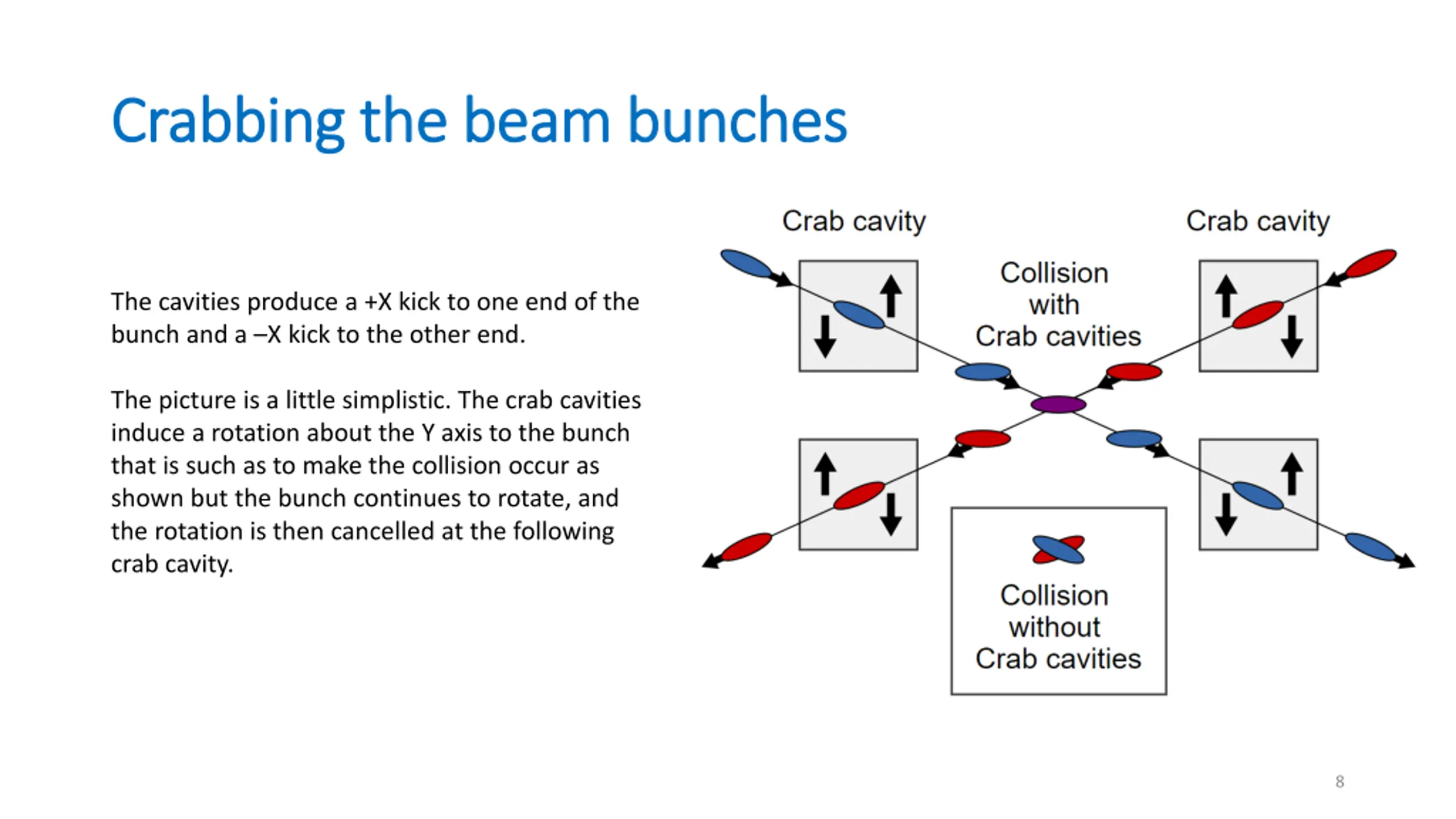 Crabbing the beam bunches

The cavities produce a +X kick to one end of the bunch and a –X kick to the other end.

The picture is a little simplistic. The crab cavities induce a rotation about the Y axis to the bunch that is such as to make the collision occur as shown but the bunch continues to rotate, and the rotation is then cancelled at the following crab cavity.

Crab cavity

Crab cavity

Collision with Crab cavities

Collision without Crab cavities

8